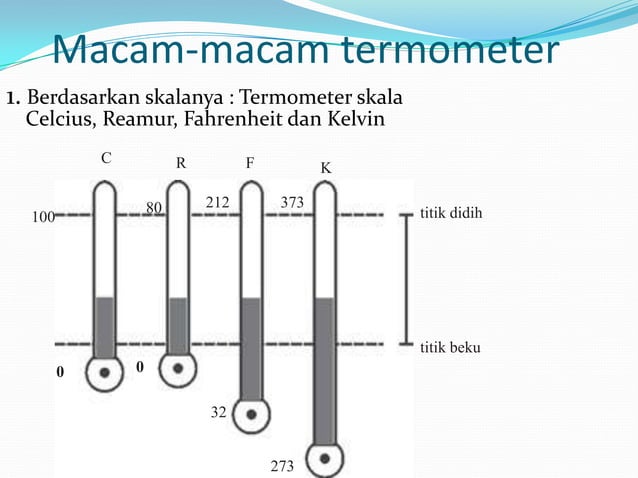 Macam-macam termometer

1. Berdasarkan skalanya : Termometer skala Celcius, Reamur, Fahrenheit dan Kelvin

C
R
F
K
100
80
212
373
titik didih
titik beku
0
0
32
273